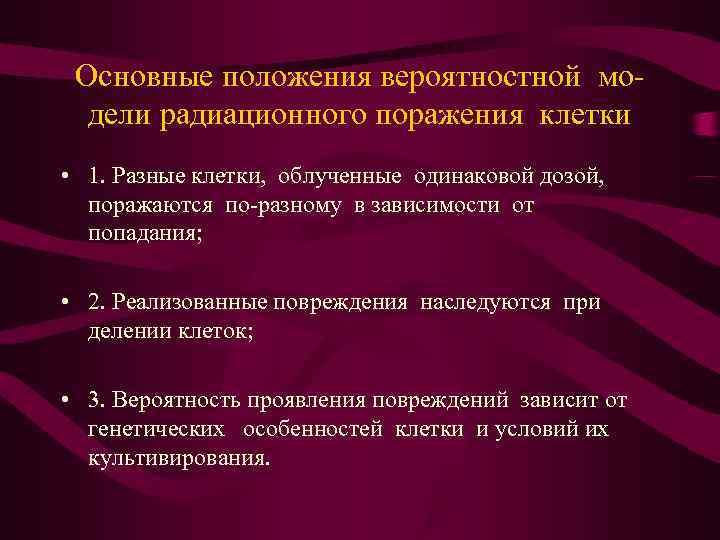 Основные положения вероятностной модели радиационного поражения клетки

• 1. Разные клетки, облученные одинаковой дозой, поражаются по-разному в зависимости от попадания;

• 2. Реализованные повреждения наследуются при делении клеток;

• 3. Вероятность проявления повреждений зависит от генетических особенностей клетки и условий их культивирования.